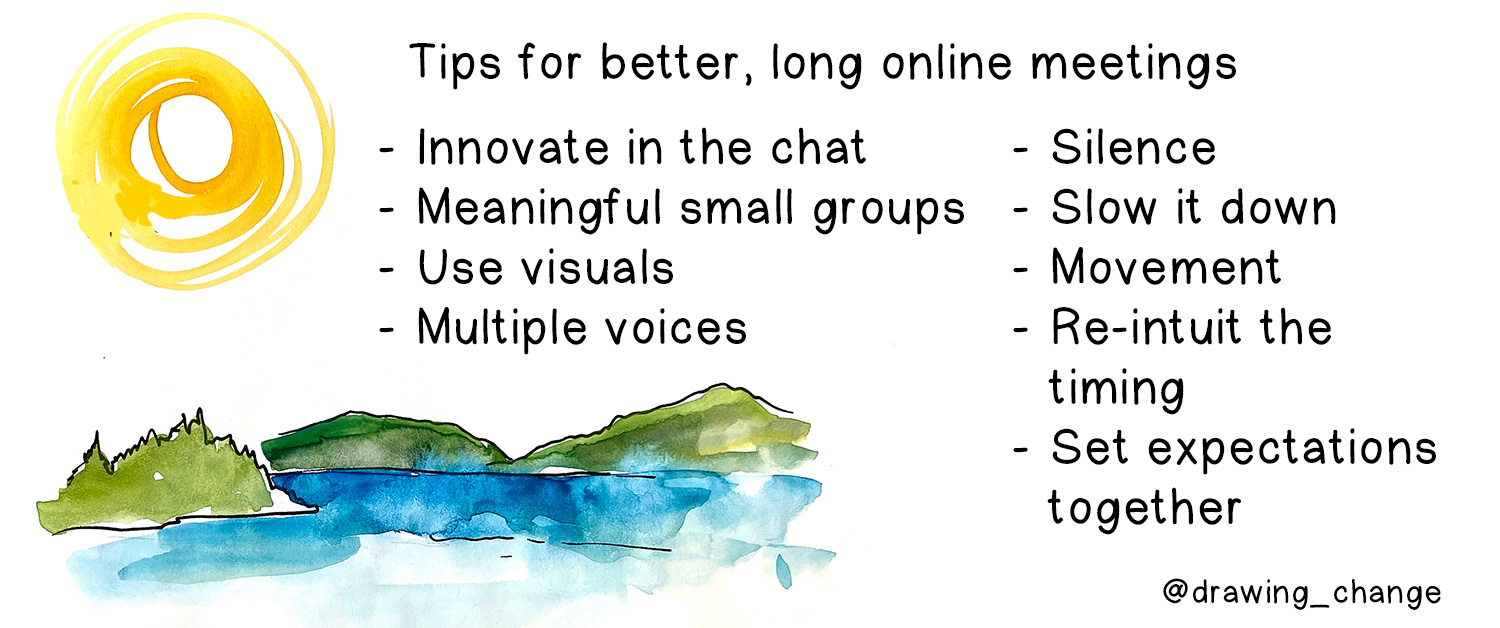 Tips for better, long online meetings

- Innovate in the chat
- Meaningful small groups
- Use visuals
- Multiple voices

- Silence
- Slow it down
- Movement
- Re-intuit the timing
- Set expectations together

@drawing_change